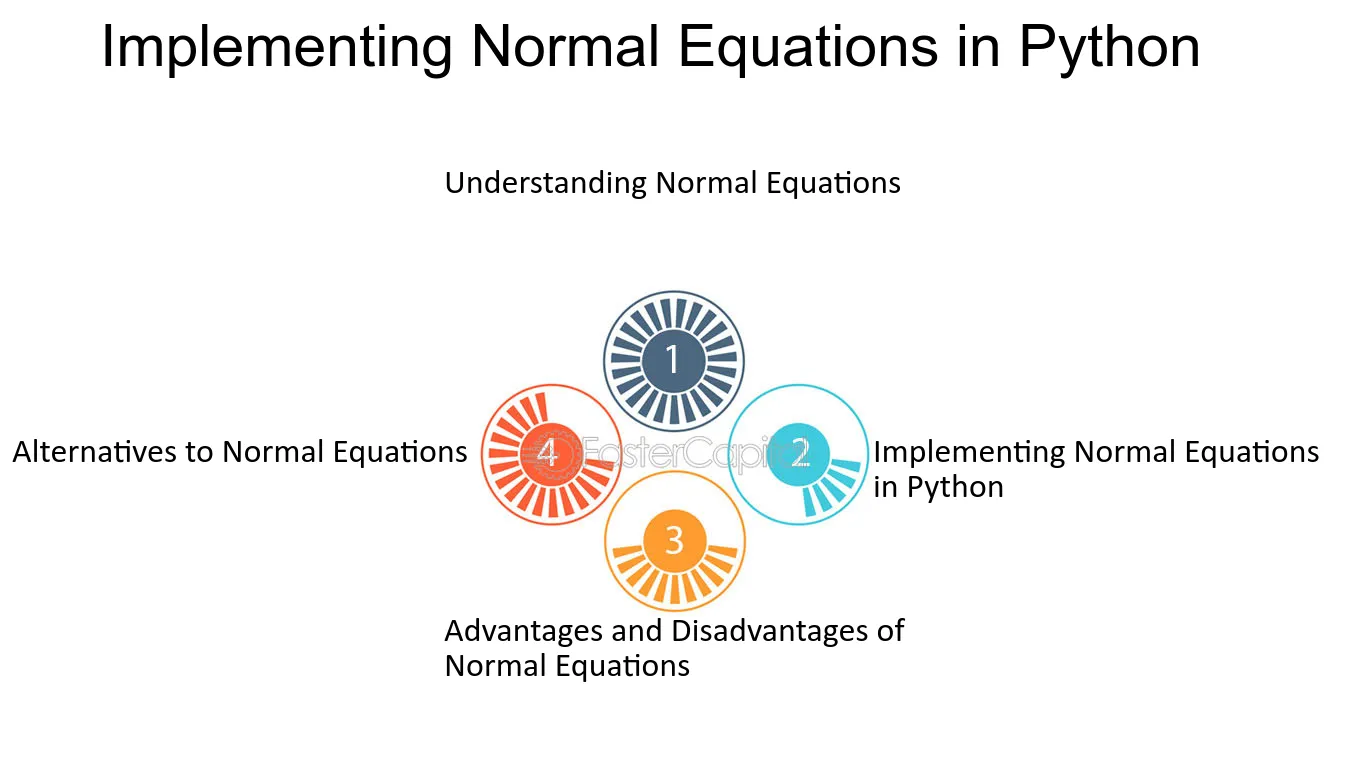 Implementing Normal Equations in Python

Understanding Normal Equations

1

Alternatives to Normal Equations

4

FasterCapital

2

Implementing Normal Equations in Python

3

Advantages and Disadvantages of Normal Equations